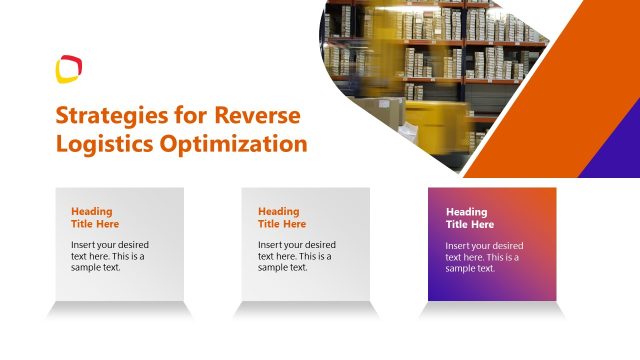 Strategies for Reverse Logistics Optimization

Heading Title Here

Insert your desired text here. This is a sample text.

Heading Title Here

Insert your desired text here. This is a sample text.

Heading Title Here

Insert your desired text here. This is a sample text.